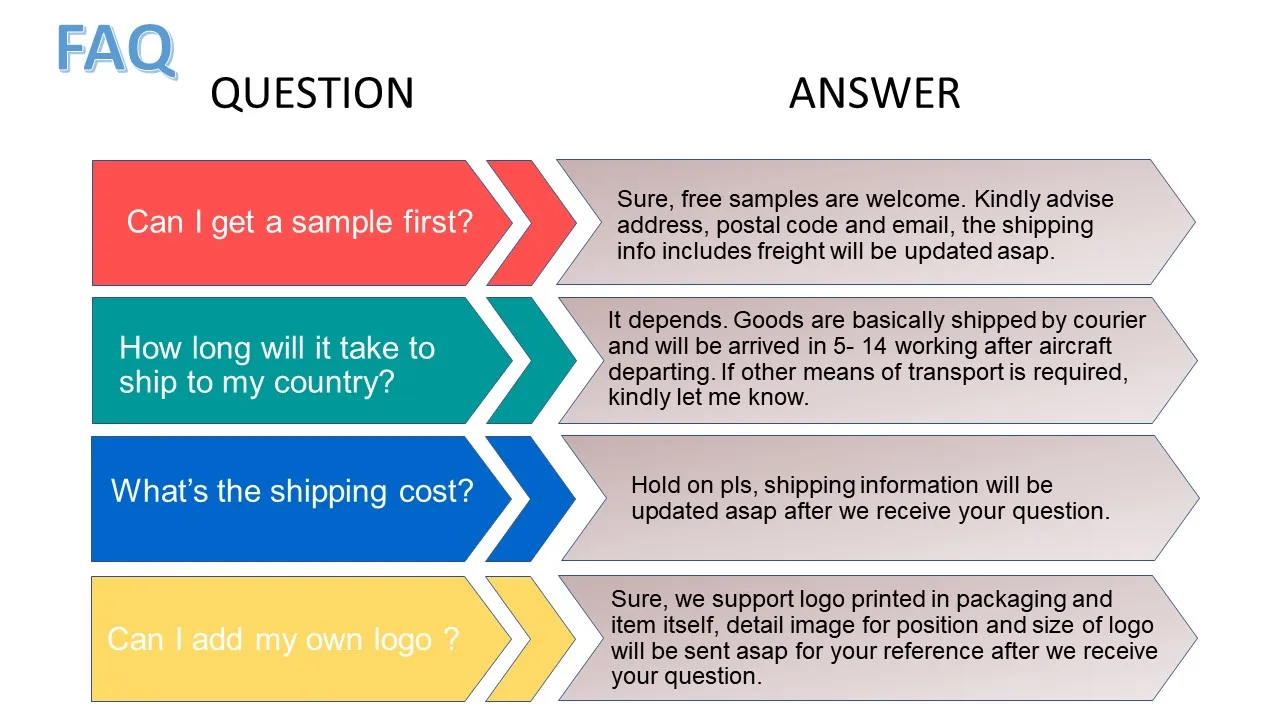 FAQ

QUESTION

ANSWER

Can I get a sample first?

Sure, free samples are welcome. Kindly advise address, postal code and email, the shipping info includes freight will be updated asap.

How long will it take to ship to my country?

It depends. Goods are basically shipped by courier and will be arrived in 5- 14 working after aircraft departing. If other means of transport is required, kindly let me know.

What's the shipping cost?

Hold on pls, shipping information will be updated asap after we receive your question.

Can I add my own logo ?

Sure, we support logo printed in packaging and item itself, detail image for position and size of logo will be sent asap for your reference after we receive your question.